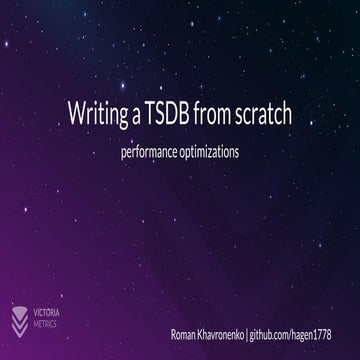 Writing a TSDB from scratch

performance optimizations

VICTORIA
METRICS

Roman Khavronenko | github.com/hagen1778